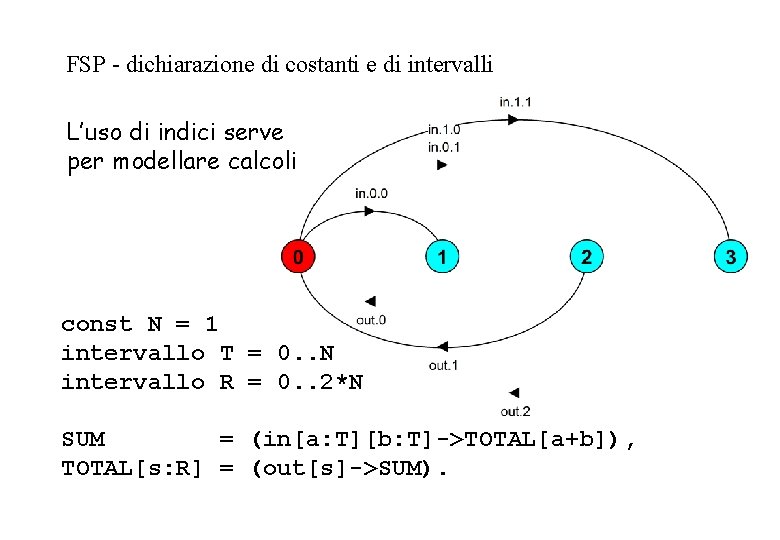 FSP - dichiarazione di costanti e di intervalli

L'uso di indici serve per modellare calcoli

in.1.1
in.1.0
in.0.1
in.0.0
0
1
2
3
out.0
out.1
out.2

const N = 1
intervallo T = 0..N
intervallo R = 0..2*N

SUM = (in[a:T][b:T]->TOTAL[a+b]),
TOTAL[s:R] = (out[s]->SUM).